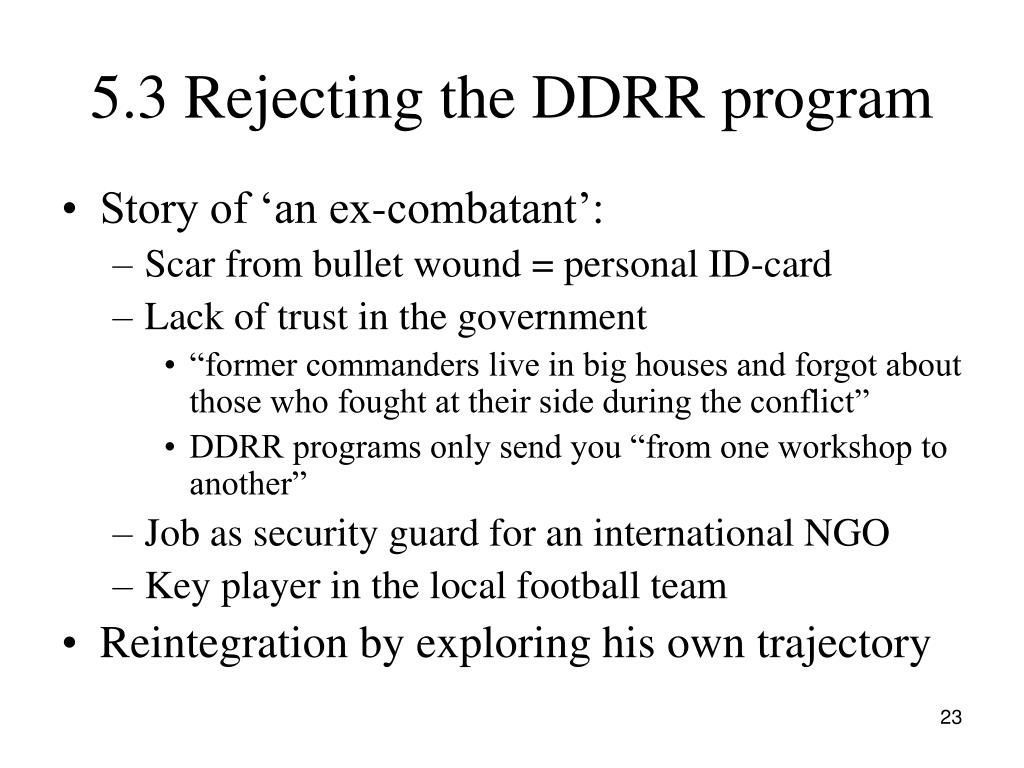 5.3 Rejecting the DDRR program

• Story of ‘an ex-combatant’:
– Scar from bullet wound = personal ID-card
– Lack of trust in the government
• “former commanders live in big houses and forgot about those who fought at their side during the conflict”
• DDRR programs only send you “from one workshop to another”
– Job as security guard for an international NGO
– Key player in the local football team
• Reintegration by exploring his own trajectory

23